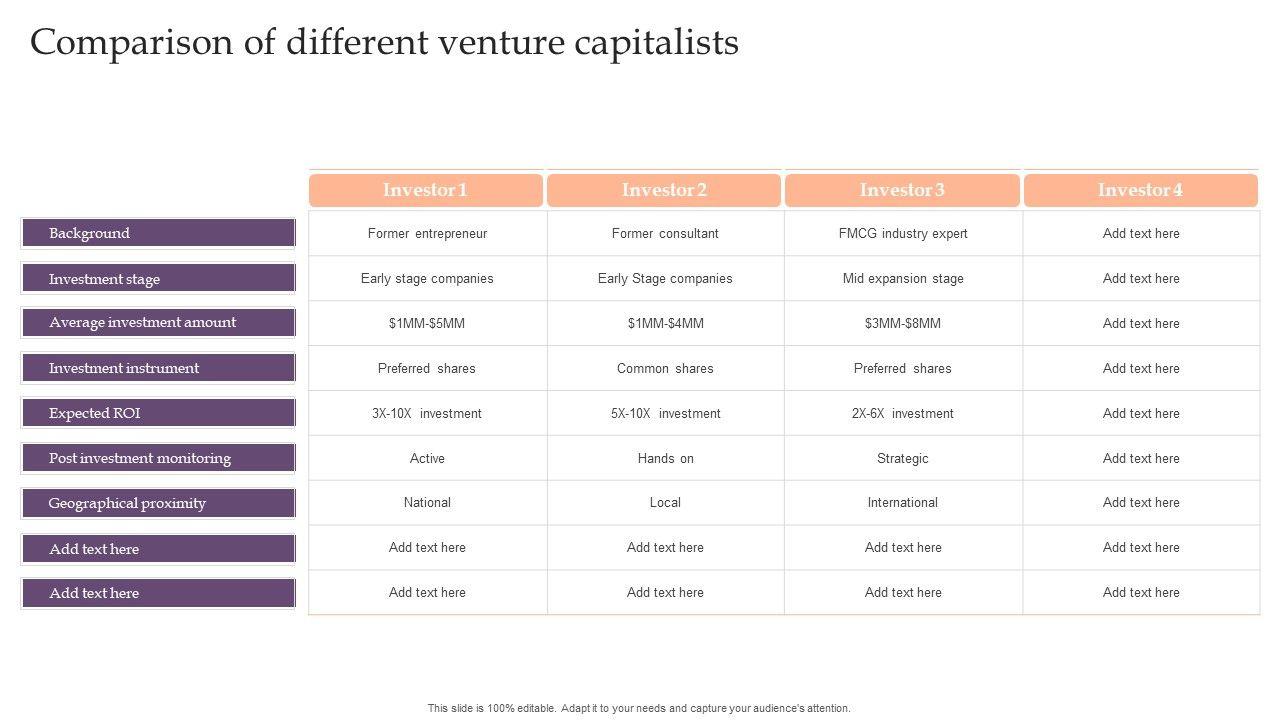 Comparison of different venture capitalists

| | Investor 1 | Investor 2 | Investor 3 | Investor 4 |
|---|---|---|---|---|
| Background | Former entrepreneur | Former consultant | FMCG industry expert | Add text here |
| Investment stage | Early stage companies | Early Stage companies | Mid expansion stage | Add text here |
| Average investment amount | \$1MM-\$5MM | \$1MM-\$4MM | \$3MM-\$8MM | Add text here |
| Investment instrument | Preferred shares | Common shares | Preferred shares | Add text here |
| Expected ROI | 3X-10X investment | 5X-10X investment | 2X-6X investment | Add text here |
| Post investment monitoring | Active | Hands on | Strategic | Add text here |
| Geographical proximity | National | Local | International | Add text here |
| Add text here | Add text here | Add text here | Add text here | Add text here |
| Add text here | Add text here | Add text here | Add text here | Add text here |

This slide is 100% editable. Adapt it to your needs and capture your audience's attention.